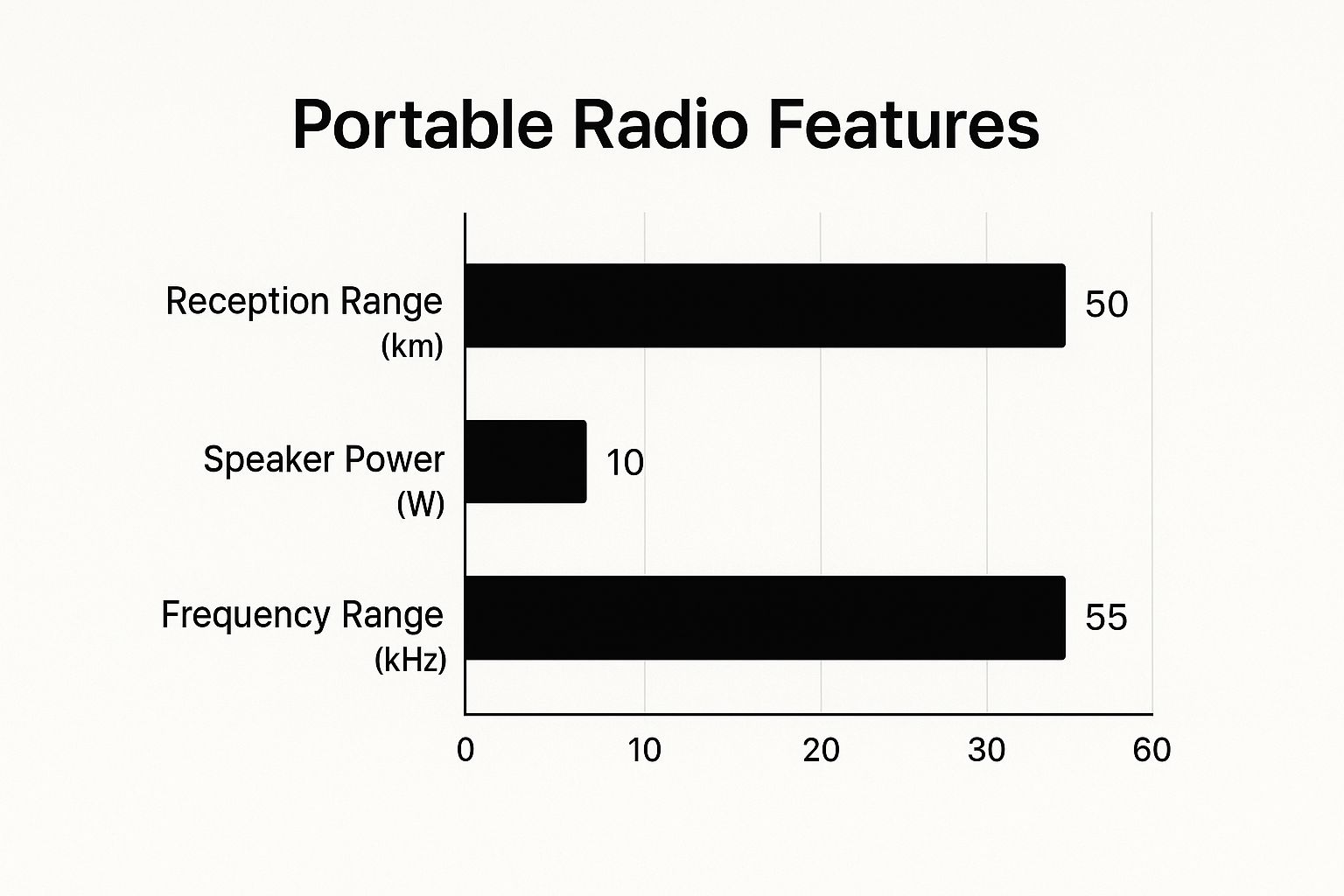 Portable Radio Features

Reception Range (km)
50

Speaker Power (W)
10

Frequency Range (kHz)
55

0
10
20
30
60